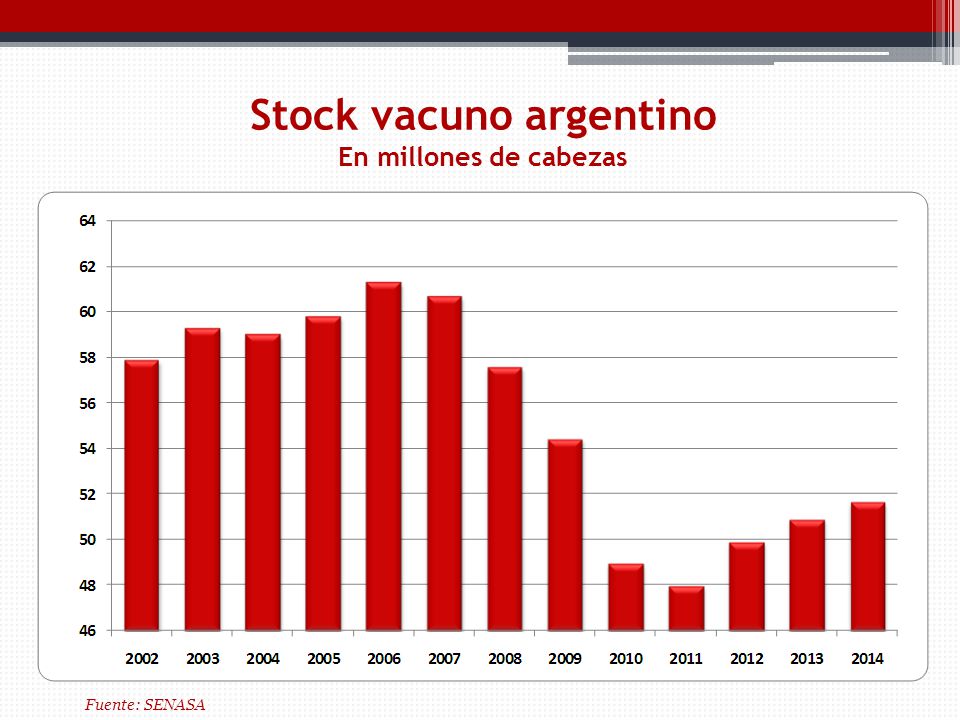 Stock vacuno argentino
En millones de cabezas

64
62
60
58
56
54
52
50
48
46

2002 2003 2004 2005 2006 2007 2008 2009 2010 2011 2012 2013 2014

Fuente: SENASA